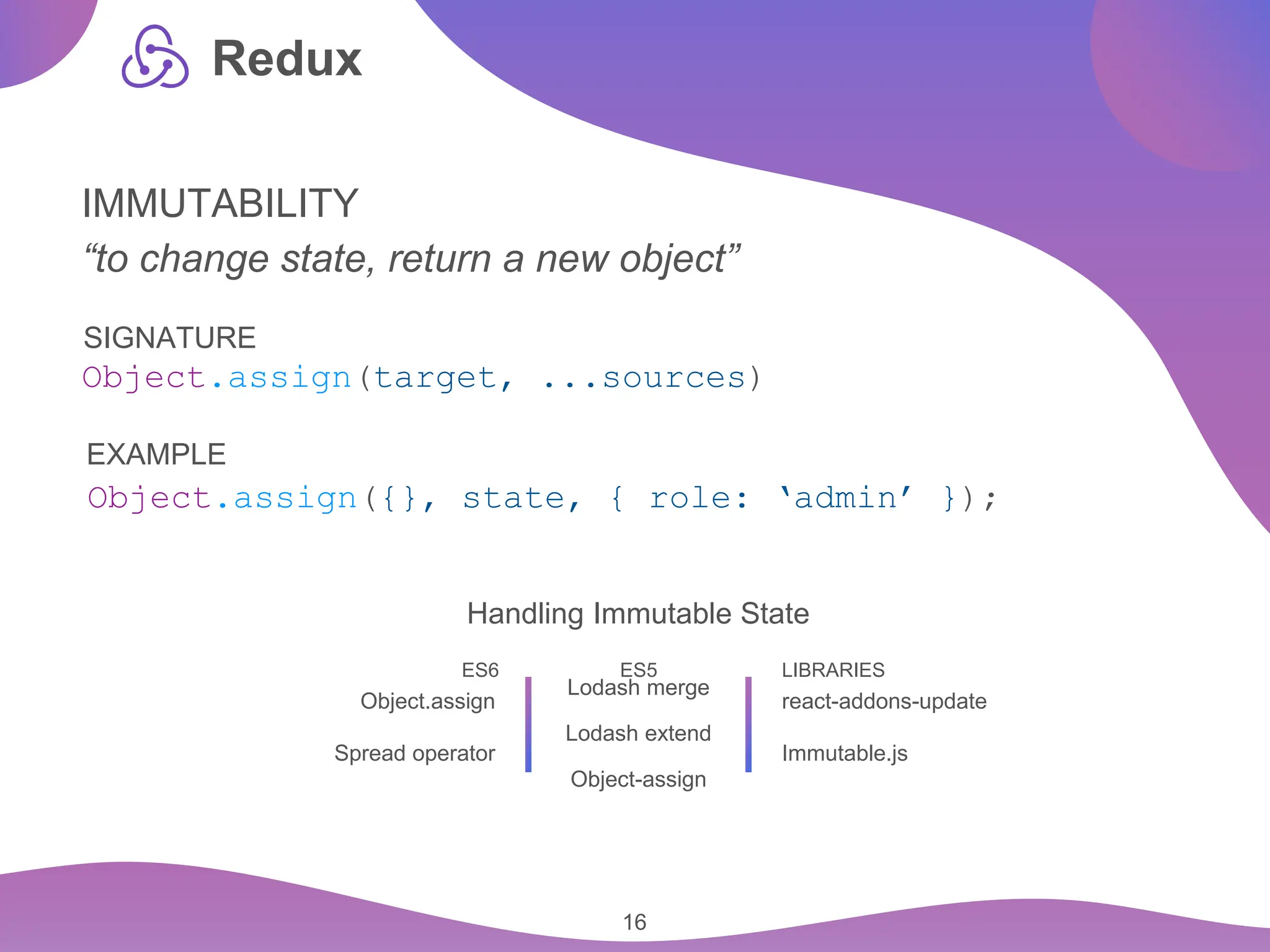 Redux

IMMUTABILITY
“to change state, return a new object”

SIGNATURE
Object.assign(target, ...sources)

EXAMPLE
Object.assign({}, state, { role: ‘admin’ });

Handling Immutable State

ES6
Object.assign

Spread operator

ES5
Lodash merge

Lodash extend

Object-assign

LIBRARIES
react-addons-update

Immutable.js

16